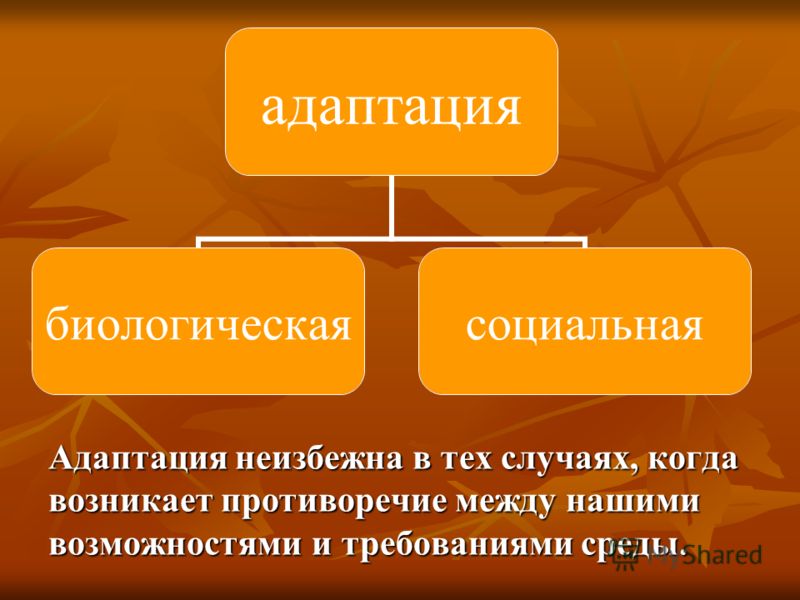 адаптация

биологическая

социальная

Адаптация неизбежна в тех случаях, когда возникает противоречие между нашими возможностями и требованиями среды.

MyShared